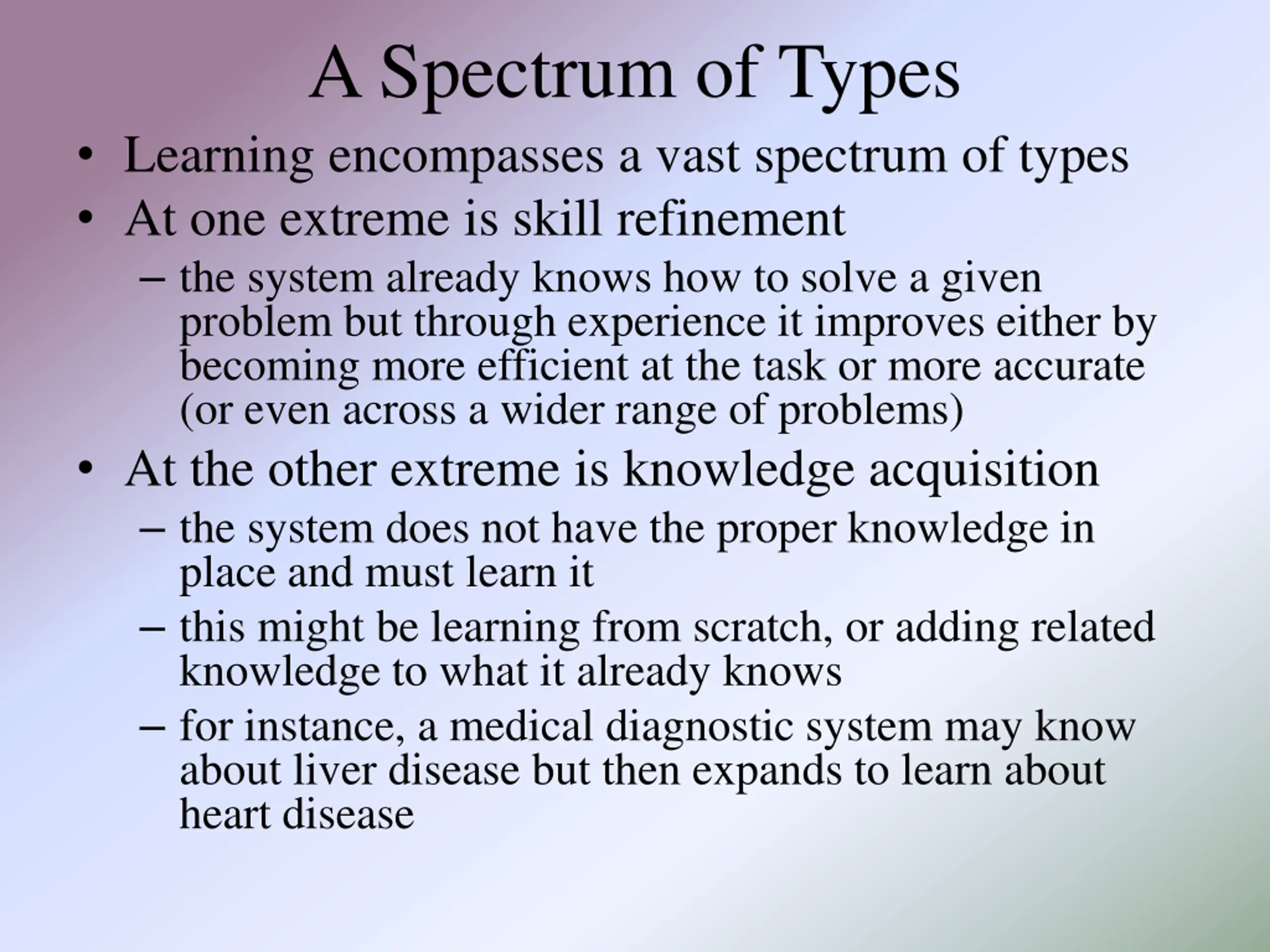 A Spectrum of Types

• Learning encompasses a vast spectrum of types
• At one extreme is skill refinement
– the system already knows how to solve a given problem but through experience it improves either by becoming more efficient at the task or more accurate (or even across a wider range of problems)
• At the other extreme is knowledge acquisition
– the system does not have the proper knowledge in place and must learn it
– this might be learning from scratch, or adding related knowledge to what it already knows
– for instance, a medical diagnostic system may know about liver disease but then expands to learn about heart disease